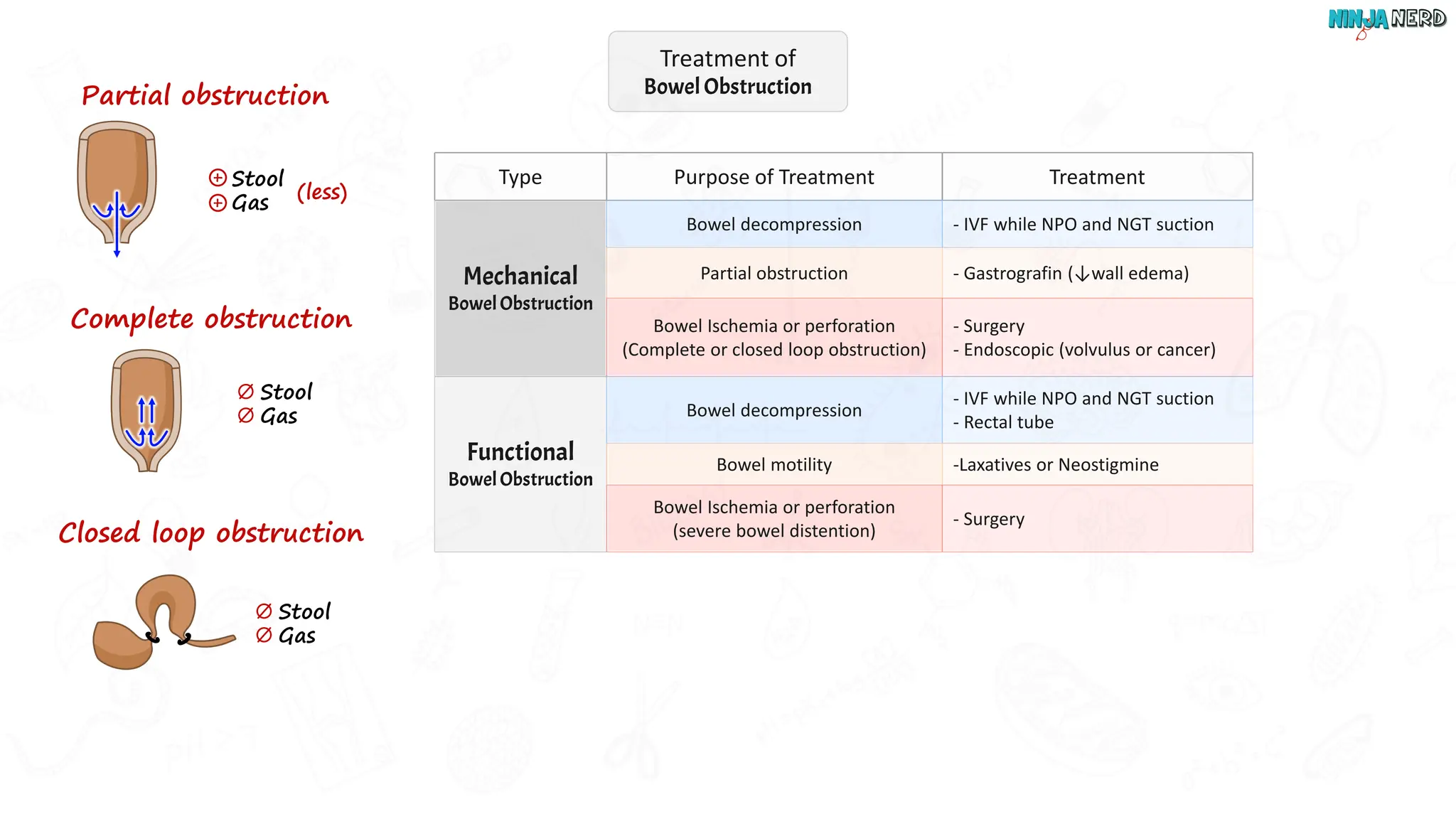 NINJA NERD

Treatment of
Bowel Obstruction

Partial obstruction

⊕ Stool
⊕ Gas (less)

Complete obstruction

∅ Stool
∅ Gas

Closed loop obstruction

∅ Stool
∅ Gas

| Type | Purpose of Treatment | Treatment |
|---|---|---|
| Mechanical Bowel Obstruction | Bowel decompression | - IVF while NPO and NGT suction |
| | Partial obstruction | - Gastrografin (↓wall edema) |
| | Bowel Ischemia or perforation (Complete or closed loop obstruction) | - Surgery - Endoscopic (volvulus or cancer) |
| Functional Bowel Obstruction | Bowel decompression | - IVF while NPO and NGT suction - Rectal tube |
| | Bowel motility | -Laxatives or Neostigmine |
| | Bowel Ischemia or perforation (severe bowel distention) | - Surgery |